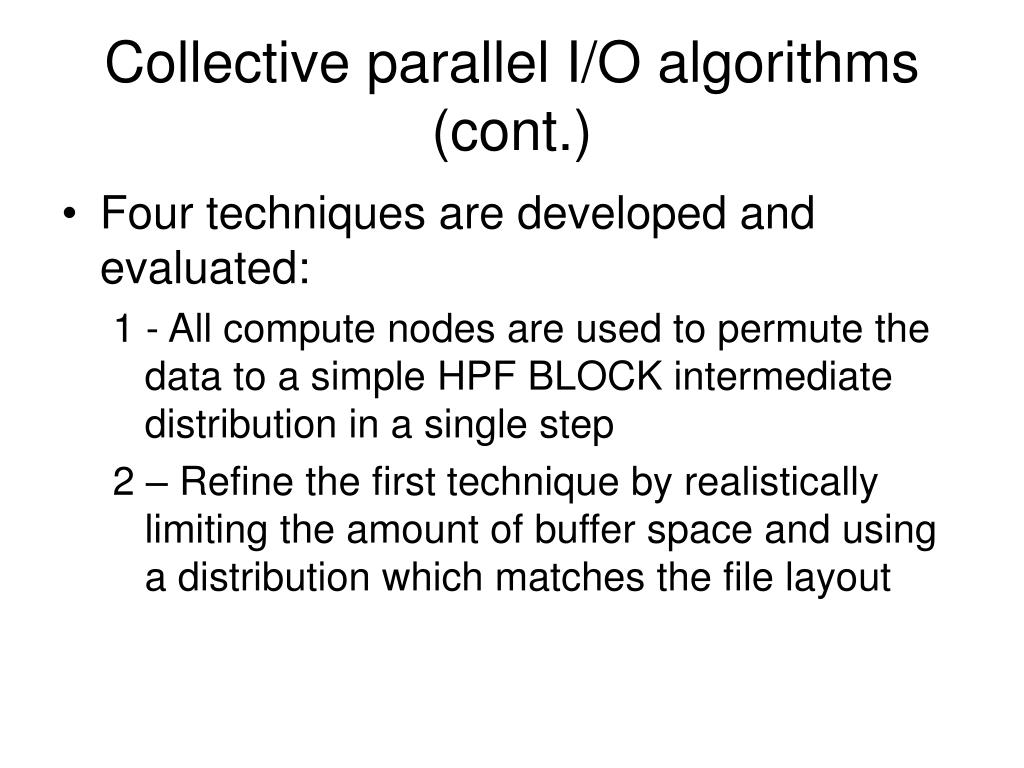 Collective parallel I/O algorithms (cont.)

• Four techniques are developed and evaluated:

1 - All compute nodes are used to permute the data to a simple HPF BLOCK intermediate distribution in a single step

2 – Refine the first technique by realistically limiting the amount of buffer space and using a distribution which matches the file layout